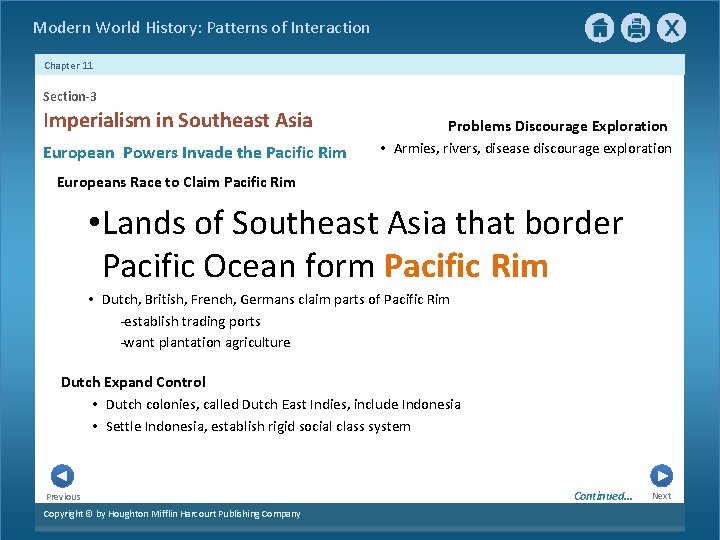 Modern World History: Patterns of Interaction

Chapter 11

Section-3

Imperialism in Southeast Asia

European Powers Invade the Pacific Rim

Problems Discourage Exploration

• Armies, rivers, disease discourage exploration

Europeans Race to Claim Pacific Rim

• Lands of Southeast Asia that border Pacific Ocean form Pacific Rim

• Dutch, British, French, Germans claim parts of Pacific Rim
-establish trading ports
-want plantation agriculture

Dutch Expand Control

• Dutch colonies, called Dutch East Indies, include Indonesia
• Settle Indonesia, establish rigid social class system

Previous

Continued...

Next

Copyright © by Houghton Mifflin Harcourt Publishing Company